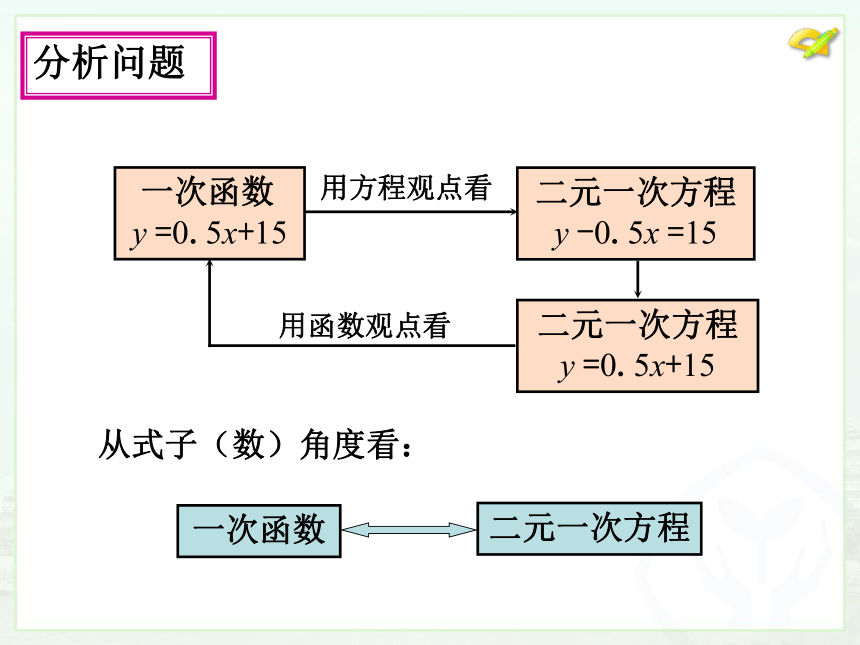 分析问题

一次函数
$y=0.5x+15$

用方程观点看

二元一次方程
$y-0.5x=15$

用函数观点看

二元一次方程
$y=0.5x+15$

从式子（数）角度看：

一次函数

二元一次方程